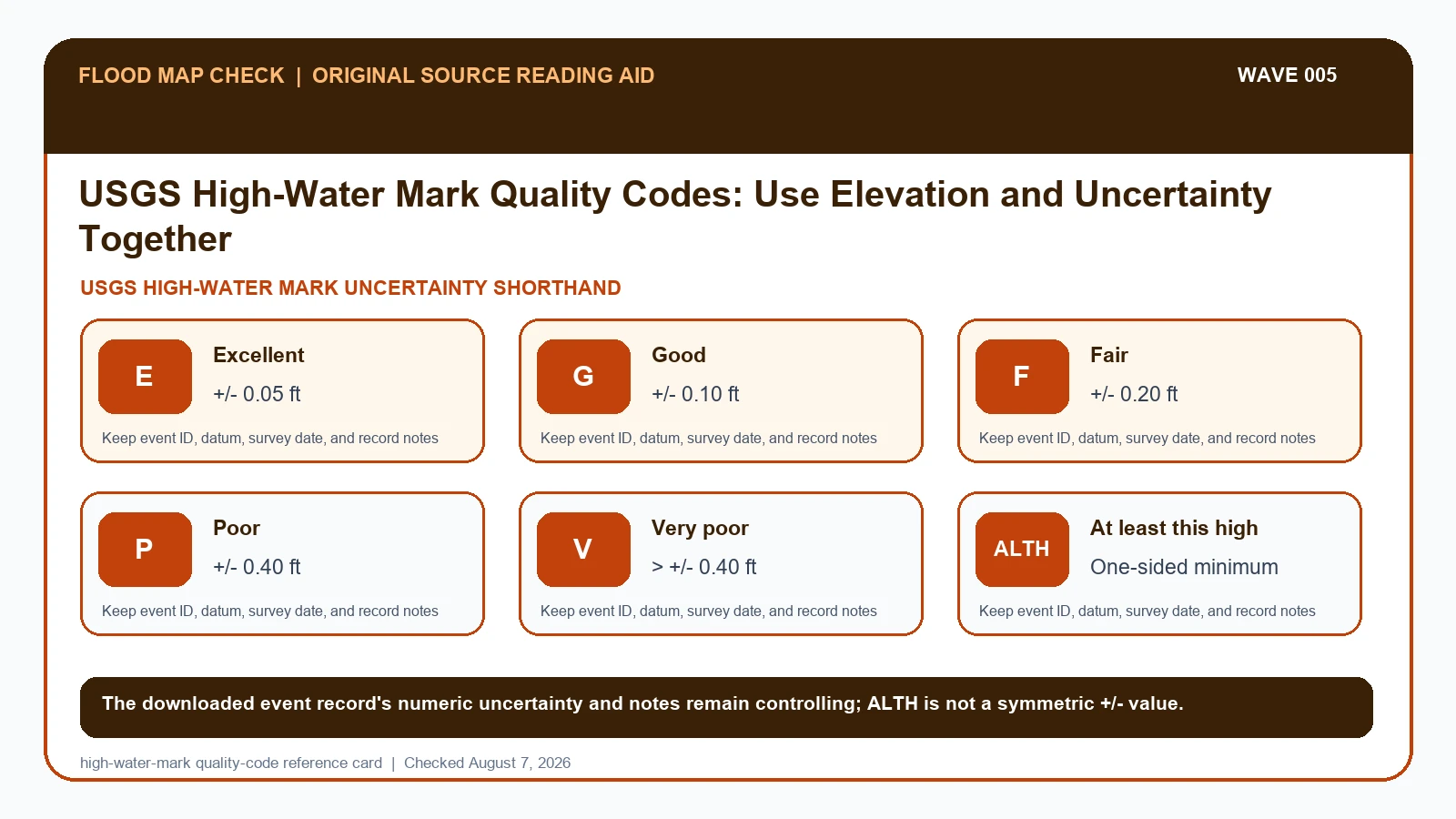 FLOOD MAP CHECK | ORIGINAL SOURCE READING AID

WAVE 005

USGS High-Water Mark Quality Codes: Use Elevation and Uncertainty Together

USGS HIGH-WATER MARK UNCERTAINTY SHORTHAND

E
Excellent
+/- 0.05 ft
Keep event ID, datum, survey date, and record notes

G
Good
+/- 0.10 ft
Keep event ID, datum, survey date, and record notes

F
Fair
+/- 0.20 ft
Keep event ID, datum, survey date, and record notes

P
Poor
+/- 0.40 ft
Keep event ID, datum, survey date, and record notes

V
Very poor
> +/- 0.40 ft
Keep event ID, datum, survey date, and record notes

ALTH
At least this high
One-sided minimum
Keep event ID, datum, survey date, and record notes

The downloaded event record's numeric uncertainty and notes remain controlling; ALTH is not a symmetric +/- value.

high-water-mark quality-code reference card | Checked August 7, 2026